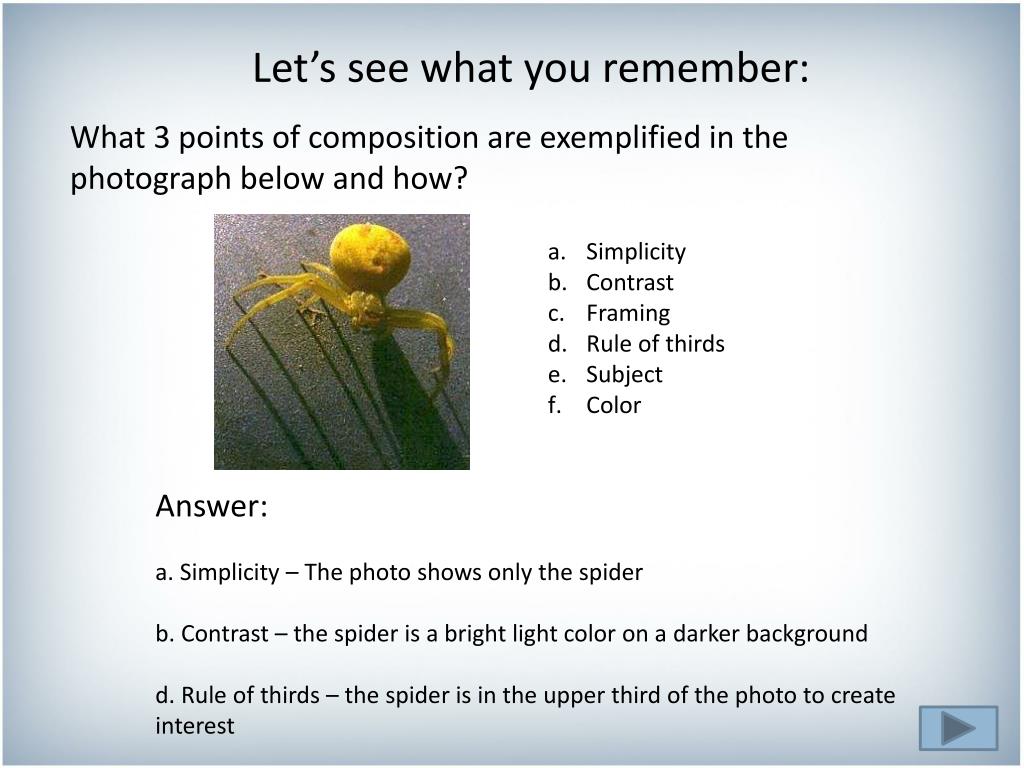 Let's see what you remember:

What 3 points of composition are exemplified in the photograph below and how?

a. Simplicity
b. Contrast
c. Framing
d. Rule of thirds
e. Subject
f. Color

Answer:

a. Simplicity – The photo shows only the spider

b. Contrast – the spider is a bright light color on a darker background

d. Rule of thirds – the spider is in the upper third of the photo to create interest